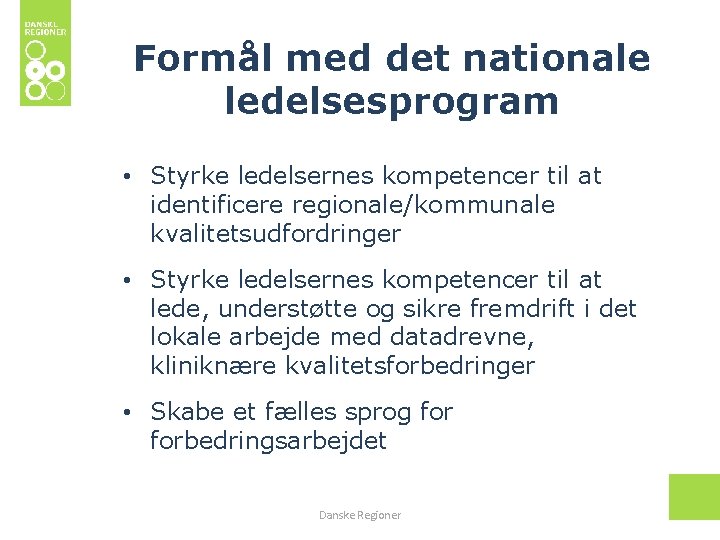 DANSKE REGIONER

Formål med det nationale ledelsesprogram

• Styrke ledelsernes kompetencer til at identificere regionale/kommunale kvalitetsudfordringer

• Styrke ledelsernes kompetencer til at lede, understøtte og sikre fremdrift i det lokale arbejde med datadrevne, kliniknære kvalitetsforbedringer

• Skabe et fælles sprog for forbedringsarbejdet

Danske Regioner